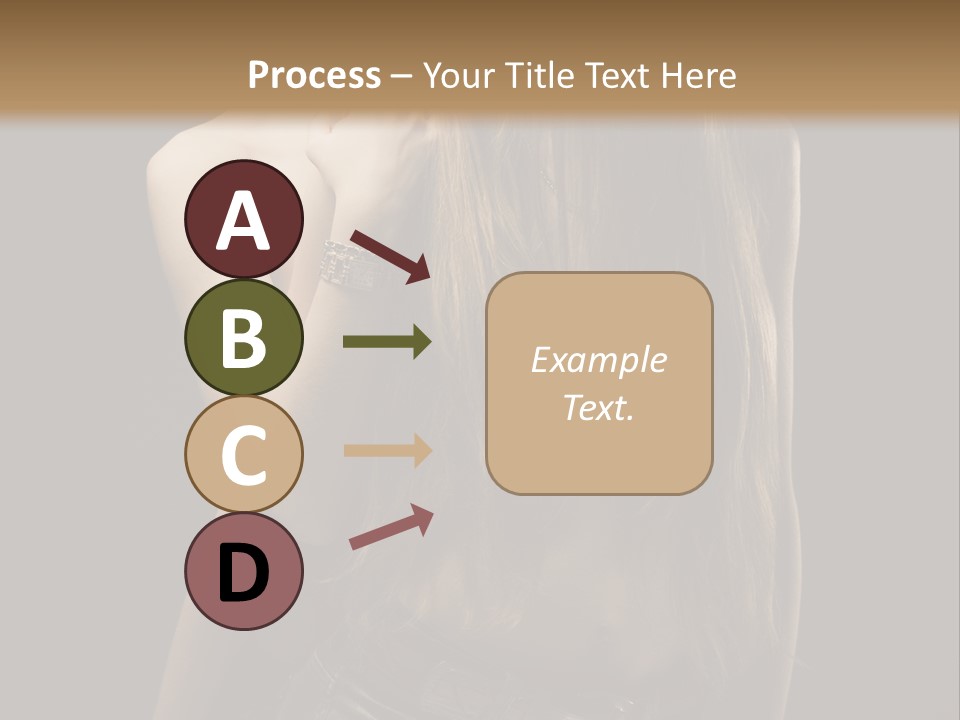 Process – Your Title Text Here

A

B

C

D

Example Text.